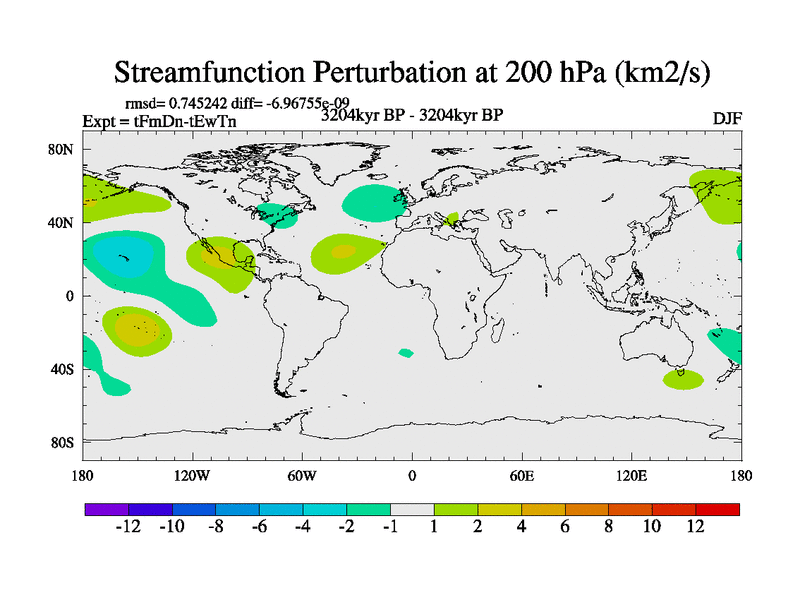 Streamfunction Perturbation at 200 hPa (km2/s)

rmsd= 0.745242 diff= -6.96755e-09
Expt = tFmDn-tEwTn
3204kyr BP - 3204kyr BP
DJF

80N
40N
0
40S
80S

180
120W
60W
0
60E
120E
180

-12 -10 -8 -6 -4 -2 -1 1 2 4 6 8 10 12